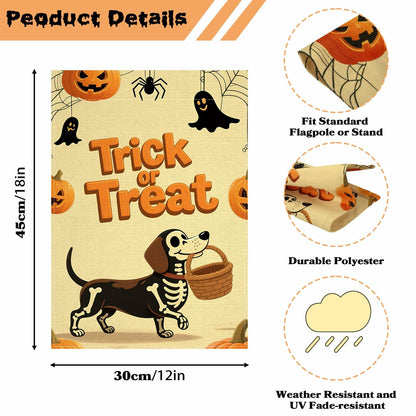 Peoduct Details

45cm/18in

Trick or Treat

30cm/12in

Fit Standard Flagpole or Stand

Durable Polyester

Weather Resistant and UV Fade-resistant